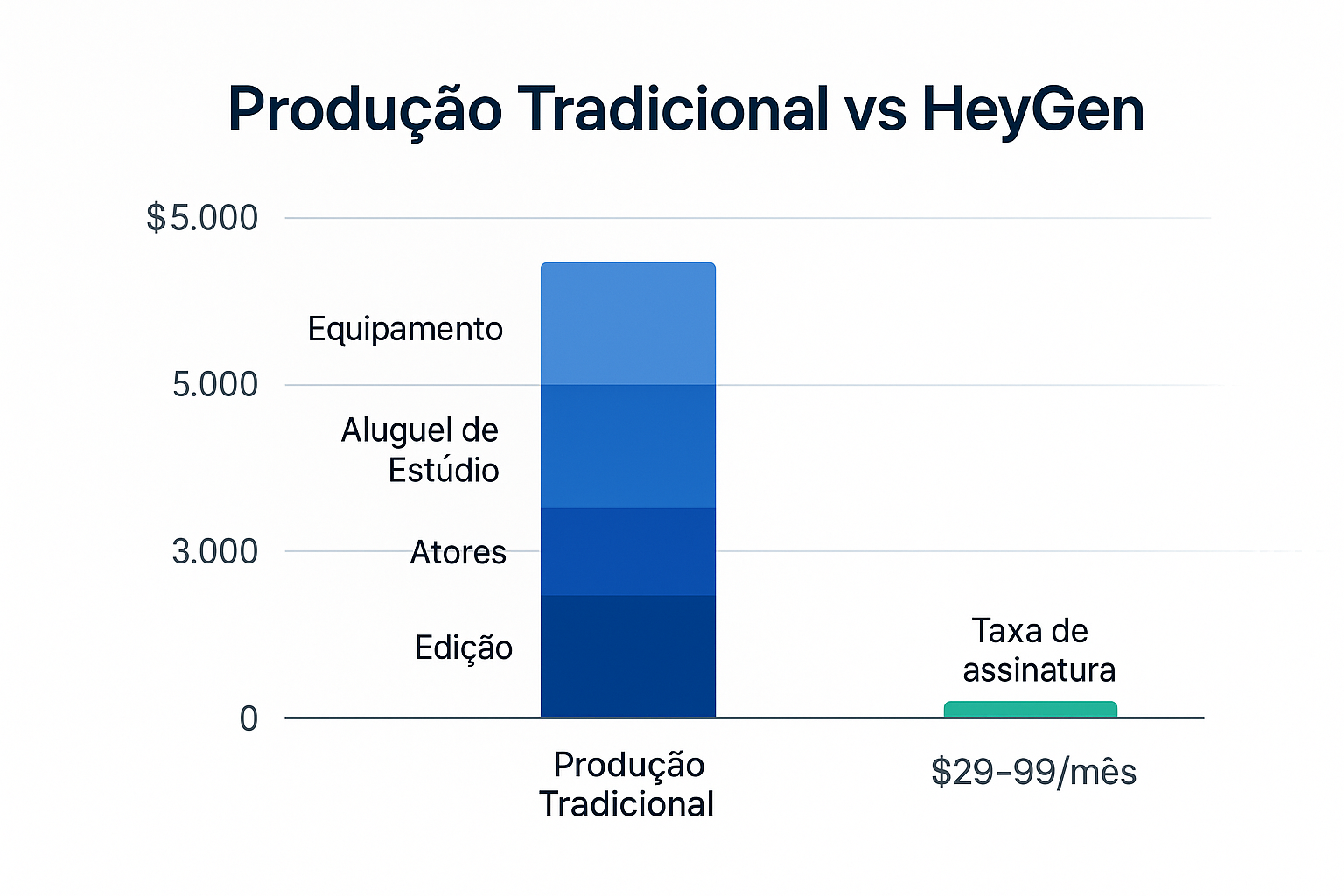 Produção Tradicional vs HeyGen

$5.000
5.000
3.000
0

Equipamento
Aluguel de Estúdio
Atores
Edição

Taxa de assinatura

Produção Tradicional
$29-99/mês